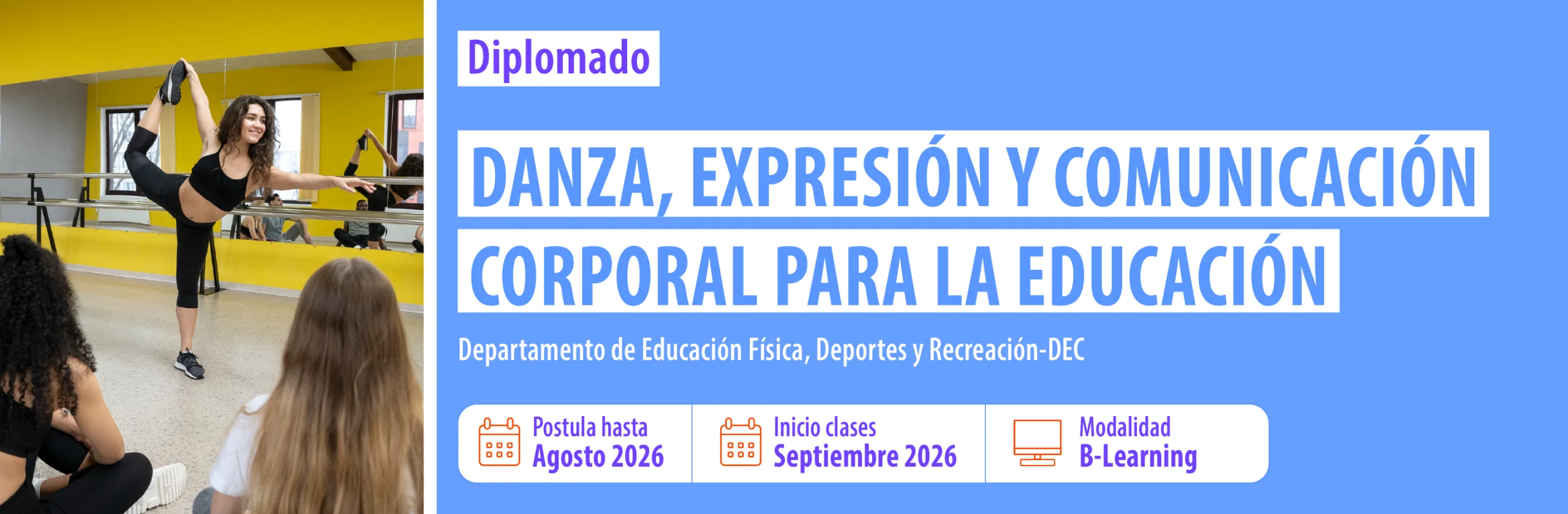 Diplomado

DANZA, EXPRESIÓN Y COMUNICACIÓN CORPORAL PARA LA EDUCACIÓN

Departamento de Educación Física, Deportes y Recreación-DEC

Postula hasta
Agosto 2026

Inicio clases
Septiembre 2026

Modalidad
B-Learning